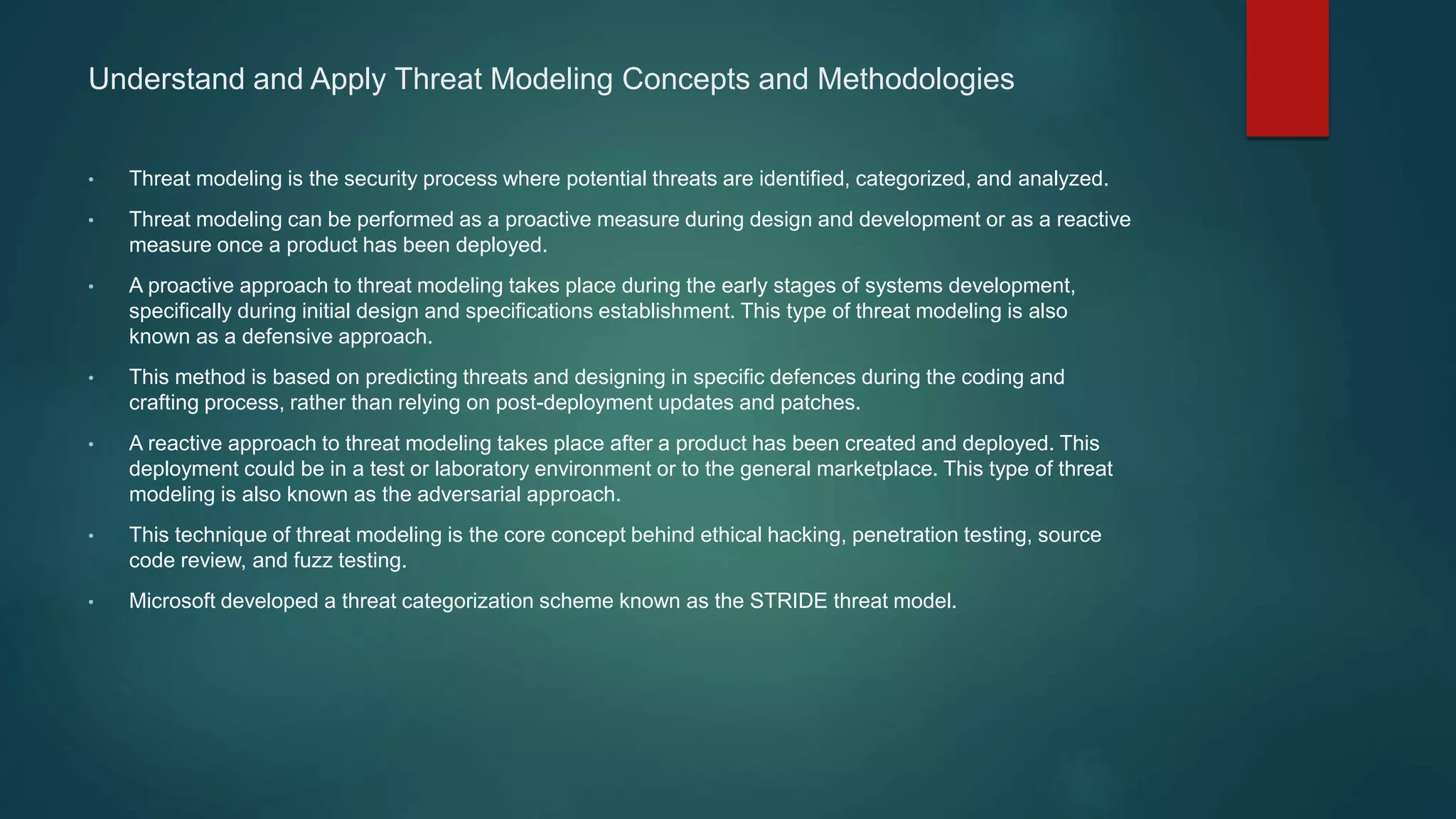 Understand and Apply Threat Modeling Concepts and Methodologies

• Threat modeling is the security process where potential threats are identified, categorized, and analyzed.

• Threat modeling can be performed as a proactive measure during design and development or as a reactive measure once a product has been deployed.

• A proactive approach to threat modeling takes place during the early stages of systems development, specifically during initial design and specifications establishment. This type of threat modeling is also known as a defensive approach.

• This method is based on predicting threats and designing in specific defences during the coding and crafting process, rather than relying on post-deployment updates and patches.

• A reactive approach to threat modeling takes place after a product has been created and deployed. This deployment could be in a test or laboratory environment or to the general marketplace. This type of threat modeling is also known as the adversarial approach.

• This technique of threat modeling is the core concept behind ethical hacking, penetration testing, source code review, and fuzz testing.

• Microsoft developed a threat categorization scheme known as the STRIDE threat model.